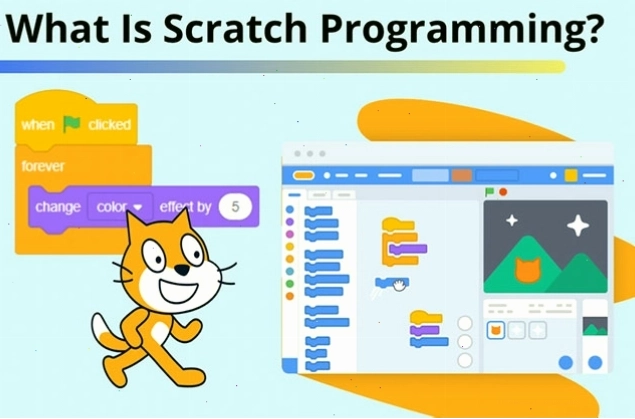 What Is Scratch Programming?

when clicked

forever

change color effect by 5